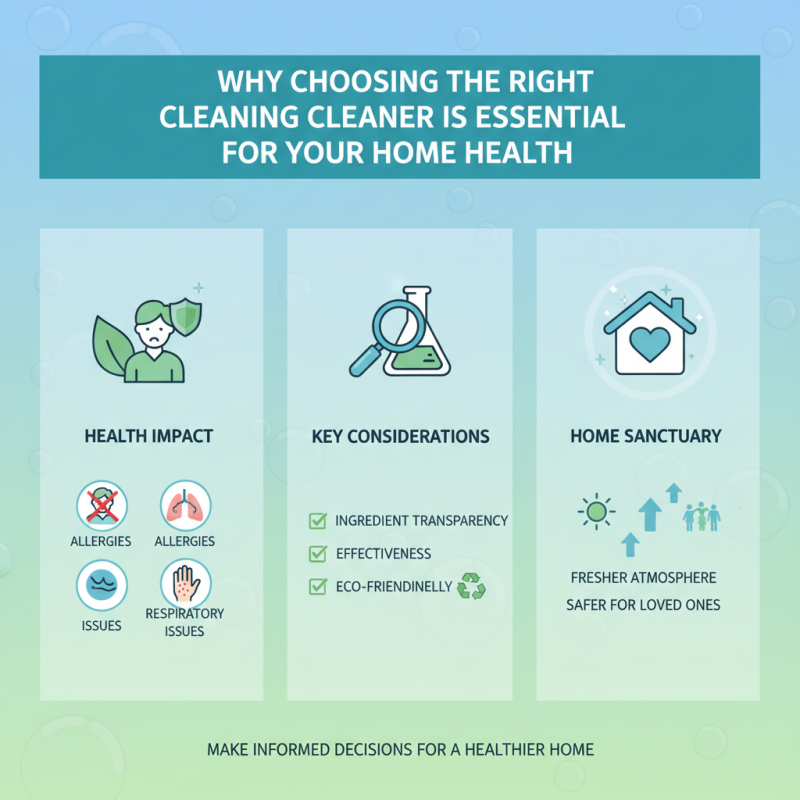 WHY CHOOSING THE RIGHT CLEANING CLEANER IS ESSENTIAL FOR YOUR HOME HEALTH

HEALTH IMPACT

ALLERGIES

ALLERGIES

ISSUES

RESPIRATORY ISSUES

KEY CONSIDERATIONS

INGREDIENT TRANSPARENCY

EFFECTIVENESS

ECO-FRIENDINELLY

HOME SANCTUARY

FRESHER ATMOSPHERE

SAFER FOR LOVED ONES

MAKE INFORMED DECISIONS FOR A HEALTHIER HOME